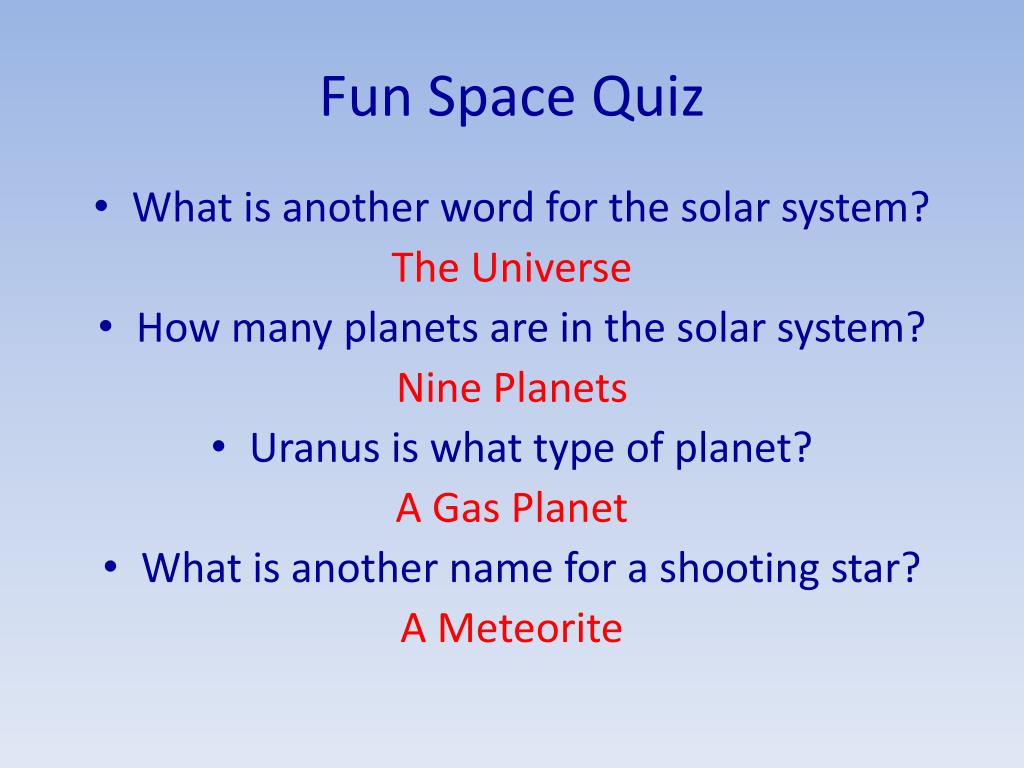 Fun Space Quiz

• What is another word for the solar system?
The Universe
• How many planets are in the solar system?
Nine Planets
• Uranus is what type of planet?
A Gas Planet
• What is another name for a shooting star?
A Meteorite